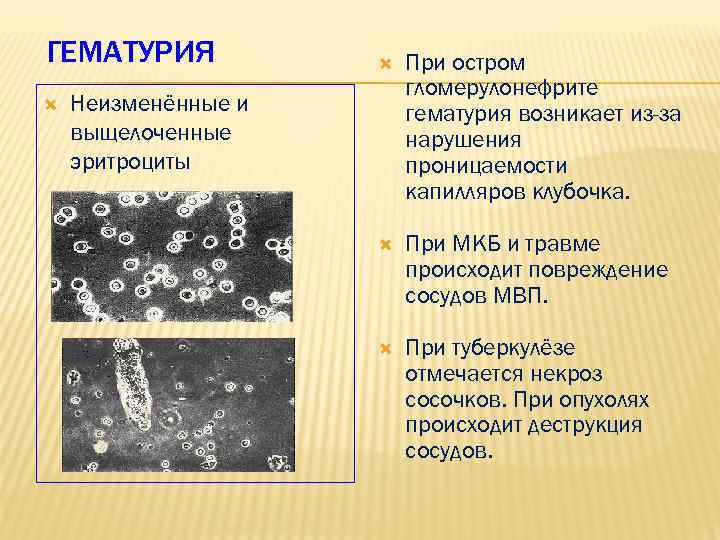 ГЕМАТУРИЯ

Неизменённые и выщелоченные эритроциты

При остром гломерулонефрите гематурия возникает из-за нарушения проницаемости капилляров клубочка.

При МКБ и травме происходит повреждение сосудов МВП.

При туберкулёзе отмечается некроз сосочков. При опухолях происходит деструкция сосудов.